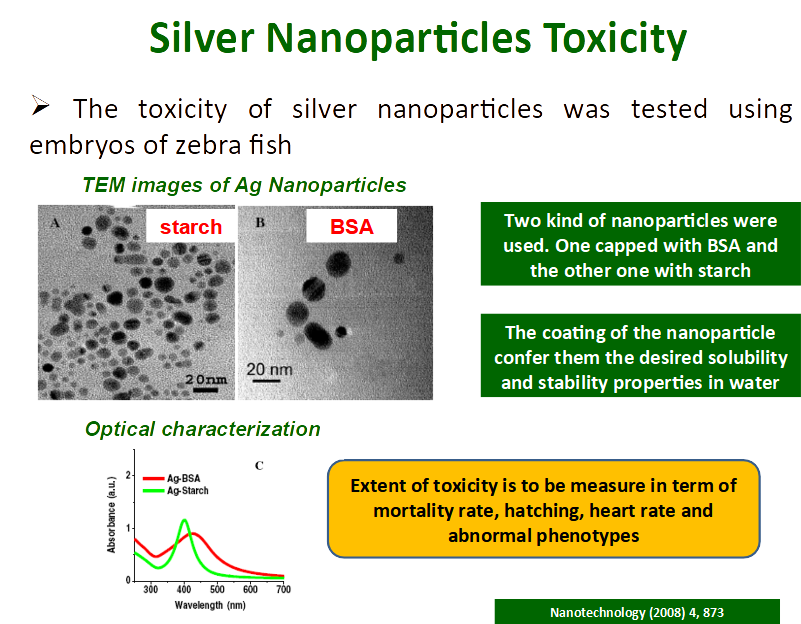 Silver Nanoparticles Toxicity

➢ The toxicity of silver nanoparticles was tested using embryos of zebra fish

TEM images of Ag Nanoparticles

A starch
20nm

B BSA
20 nm

Two kind of nanoparticles were used. One capped with BSA and the other one with starch

The coating of the nanoparticle confer them the desired solubility and stability properties in water

Optical characterization

C
Ag-BSA
Ag-Starch
Absorbance (a.u.)
2
1
0
300 400 500 600 700
Wavelength (nm)

Extent of toxicity is to be measure in term of mortality rate, hatching, heart rate and abnormal phenotypes

Nanotechnology (2008) 4, 873